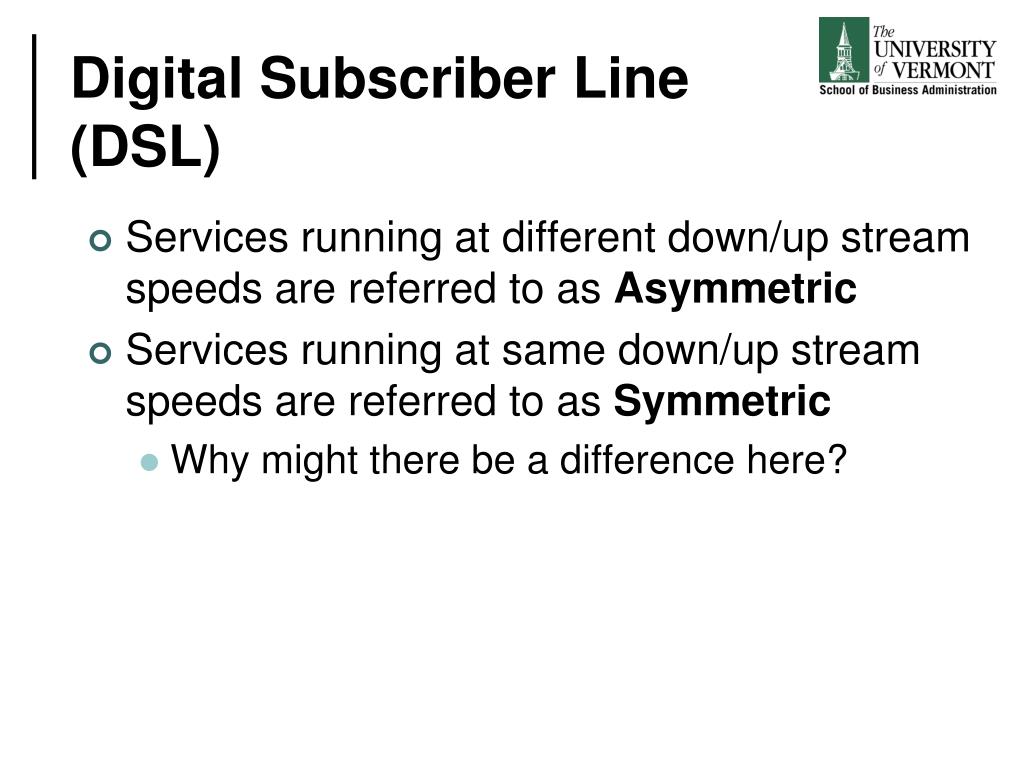 Digital Subscriber Line (DSL)

The UNIVERSITY of VERMONT
School of Business Administration

• Services running at different down/up stream speeds are referred to as Asymmetric
• Services running at same down/up stream speeds are referred to as Symmetric
• Why might there be a difference here?